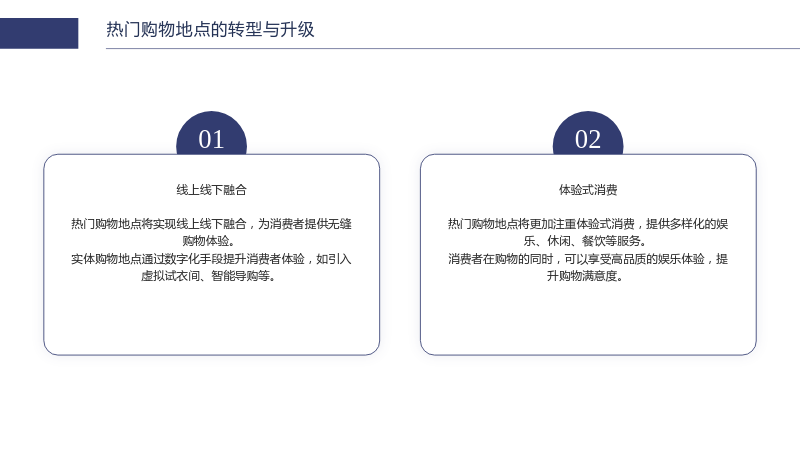 热门购物地点的转型与升级

01

线上线下融合

热门购物地点将实现线上线下融合，为消费者提供无缝购物体验。

实体购物地点通过数字化手段提升消费者体验，如引入虚拟试衣间、智能导购等。

02

体验式消费

热门购物地点将更加注重体验式消费，提供多样化的娱乐、休闲、餐饮等服务。

消费者在购物的同时，可以享受高品质的娱乐体验，提升购物满意度。